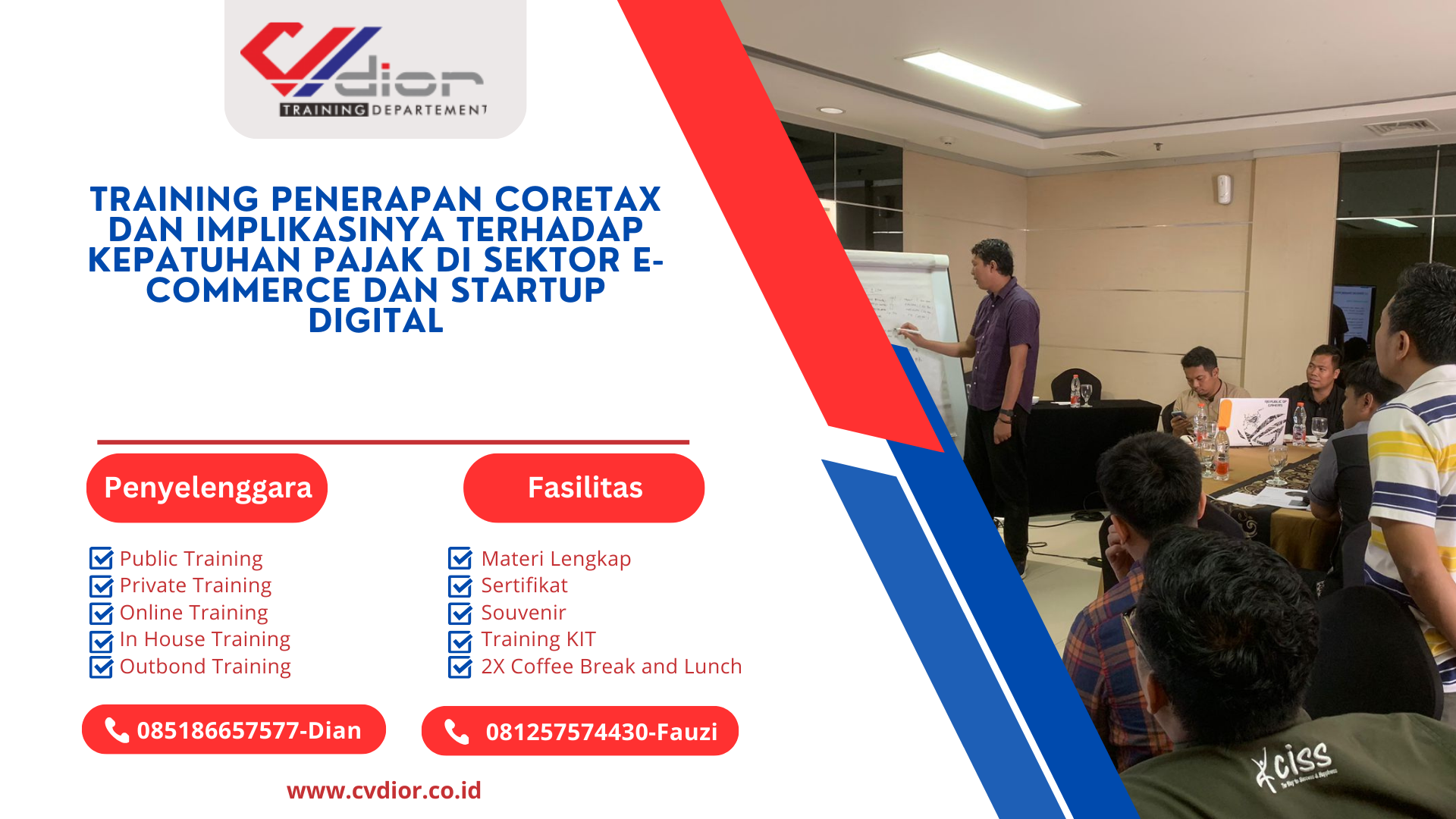 dior
TRAINING DEPARTEMENT

TRAINING PENERAPAN CORETAX DAN IMPLIKASINYA TERHADAP KEPATUHAN PAJAK DI SEKTOR E-COMMERCE DAN STARTUP DIGITAL

Penyelenggara

Public Training
Private Training
Online Training
In House Training
Outbond Training

Fasilitas

Materi Lengkap
Sertifikat
Souvenir
Training KIT
2X Coffee Break and Lunch

085186657577-Dian

081257574430-Fauzi

www.cvdior.co.id

ciss